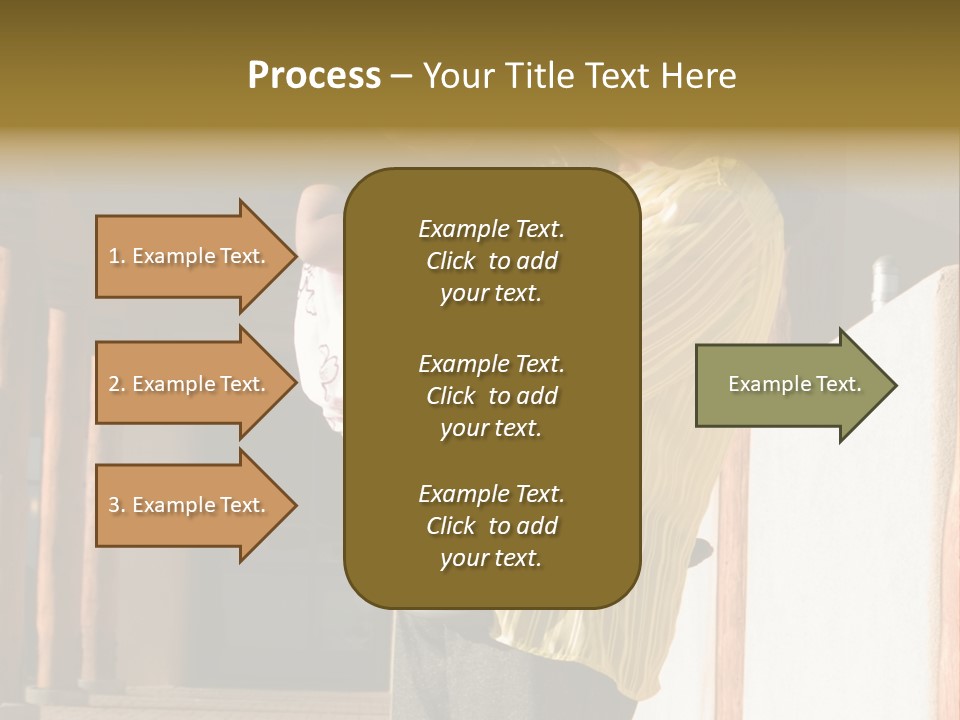 Process – Your Title Text Here

1. Example Text.

2. Example Text.

3. Example Text.

Example Text. Click to add your text.

Example Text. Click to add your text.

Example Text. Click to add your text.

Example Text.